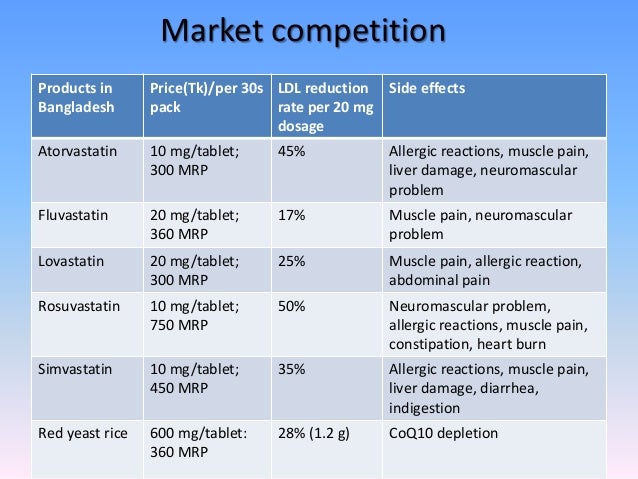 Market competition

| Products in Bangladesh | Price(Tk)/per 30s pack | LDL reduction rate per 20 mg dosage | Side effects |
|---|---|---|---|
| Atorvastatin | 10 mg/tablet; 300 MRP | 45% | Allergic reactions, muscle pain, liver damage, neuromascular problem |
| Fluvastatin | 20 mg/tablet; 360 MRP | 17% | Muscle pain, neuromascular problem |
| Lovastatin | 20 mg/tablet; 300 MRP | 25% | Muscle pain, allergic reaction, abdominal pain |
| Rosuvastatin | 10 mg/tablet; 750 MRP | 50% | Neuromascular problem, allergic reactions, muscle pain, constipation, heart burn |
| Simvastatin | 10 mg/tablet; 450 MRP | 35% | Allergic reactions, muscle pain, liver damage, diarrhea, indigestion |
| Red yeast rice | 600 mg/tablet: 360 MRP | 28% (1.2 g) | CoQ10 depletion |